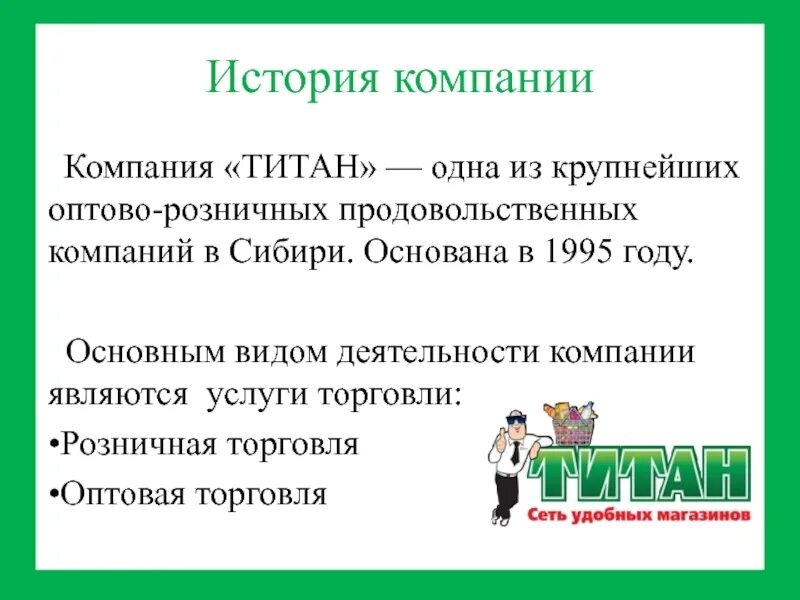 История компании

Компания «ТИТАН» — одна из крупнейших оптово-розничных продовольственных компаний в Сибири. Основана в 1995 году.

Основным видом деятельности компании являются услуги торговли:

•Розничная торговля

•Оптовая торговля

ТИТАН
Сеть удобных магазинов